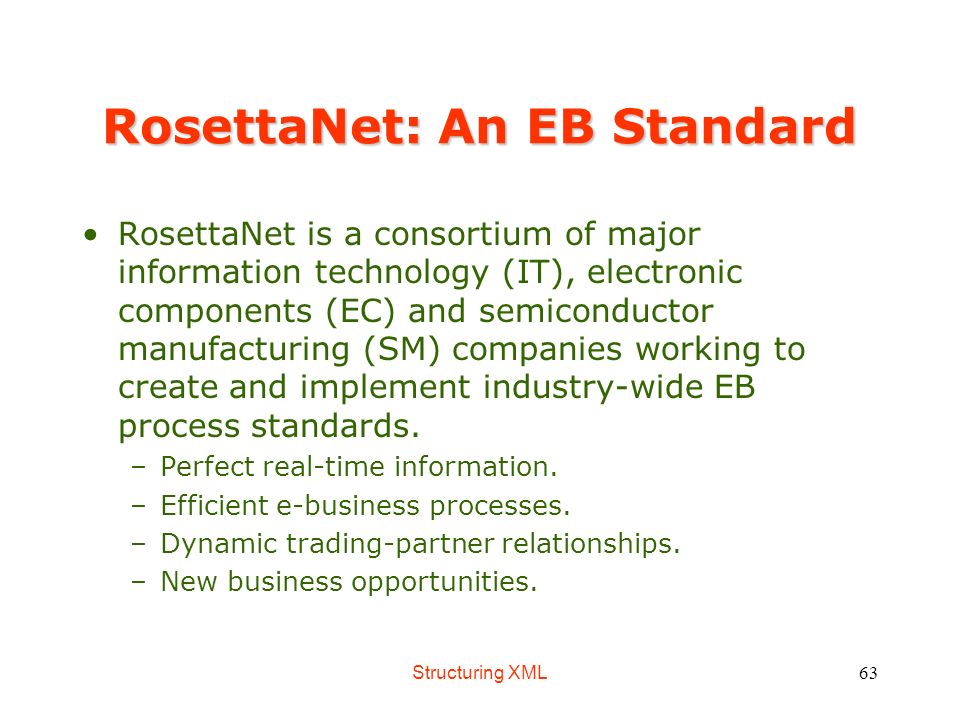 RosettaNet: An EB Standard

• RosettaNet is a consortium of major information technology (IT), electronic components (EC) and semiconductor manufacturing (SM) companies working to create and implement industry-wide EB process standards.
– Perfect real-time information.
– Efficient e-business processes.
– Dynamic trading-partner relationships.
– New business opportunities.

Structuring XML

63